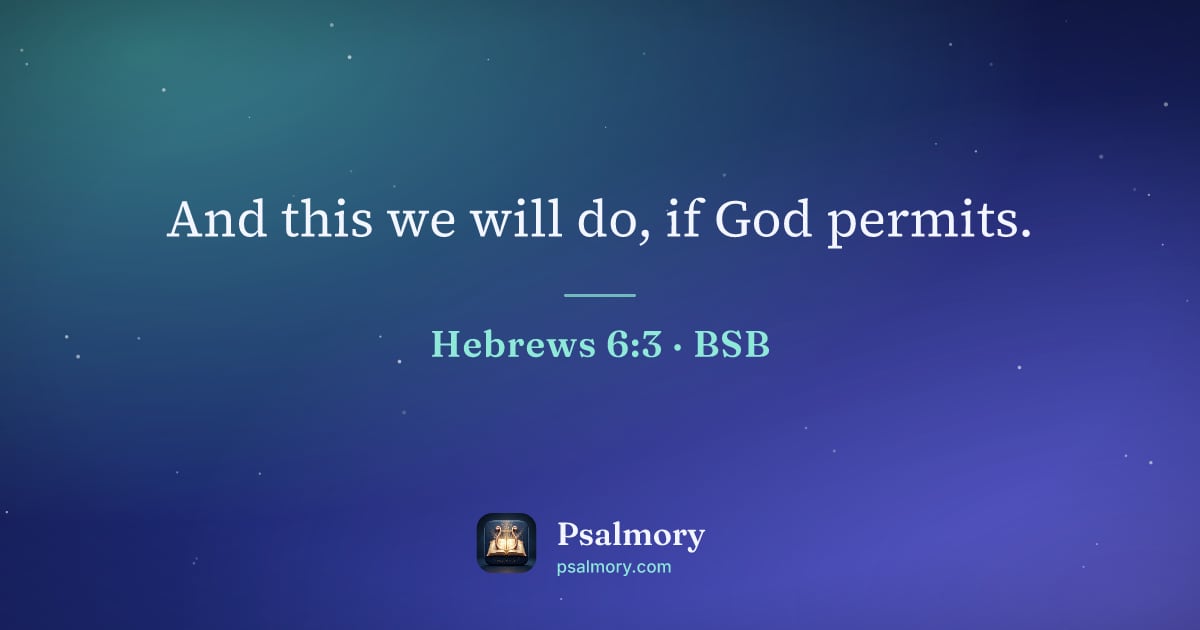 And this we will do, if God permits.

Hebrews 6:3 · BSB

Psalmory
psalmory.com